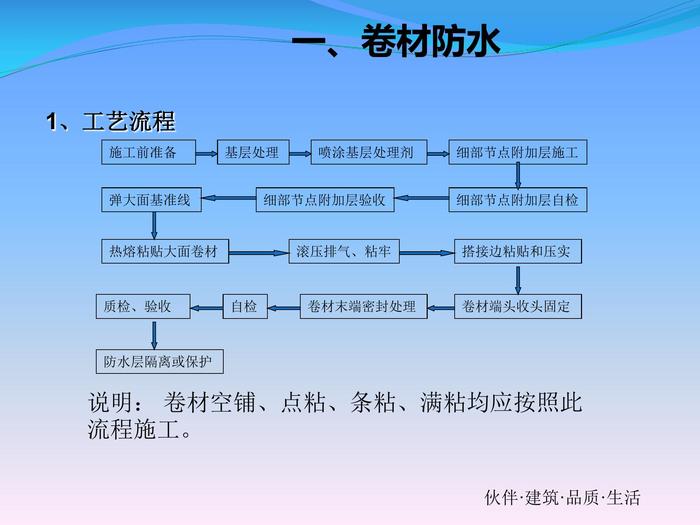 一、卷材防水

1、工艺流程

施工前准备

基层处理

喷涂基层处理剂

细部节点附加层施工

细部节点附加层自检

细部节点附加层验收

弹大面基准线

热熔粘贴大面卷材

滚压排气、粘牢

搭接边粘贴和压实

卷材端头收头固定

卷材末端密封处理

自检

质检、验收

防水层隔离或保护

说明： 卷材空铺、点粘、条粘、满粘均应按照此流程施工。

伙伴·建筑·品质·生活